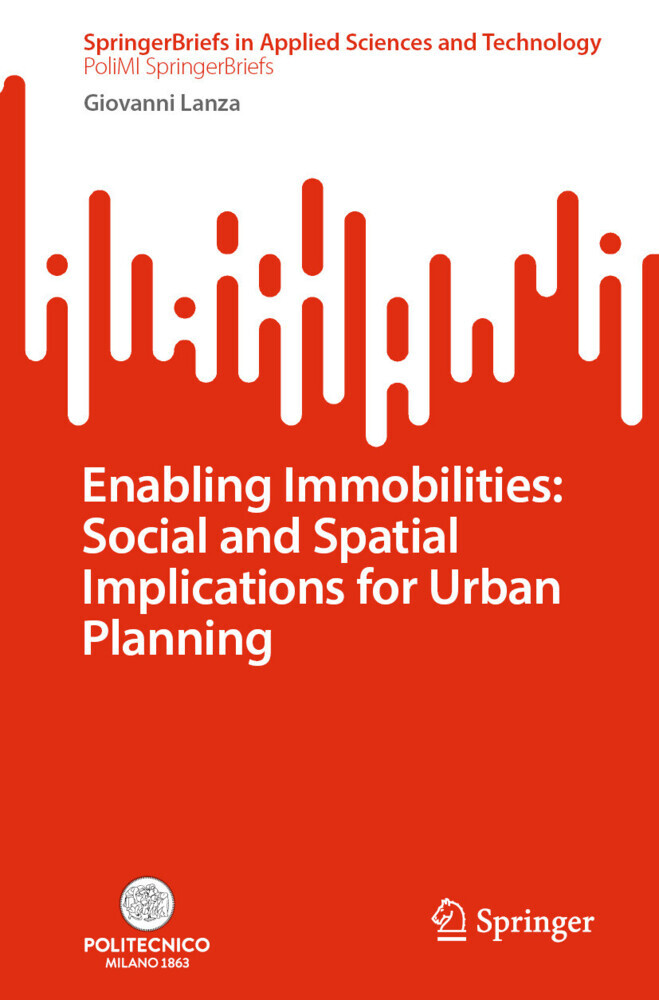 SpringerBriefs in Applied Sciences and Technology
PoliMI SpringerBriefs

Giovanni Lanza

Enabling Immobilities: Social and Spatial Implications for Urban Planning

POLITECNICO
MILANO 1863

Springer